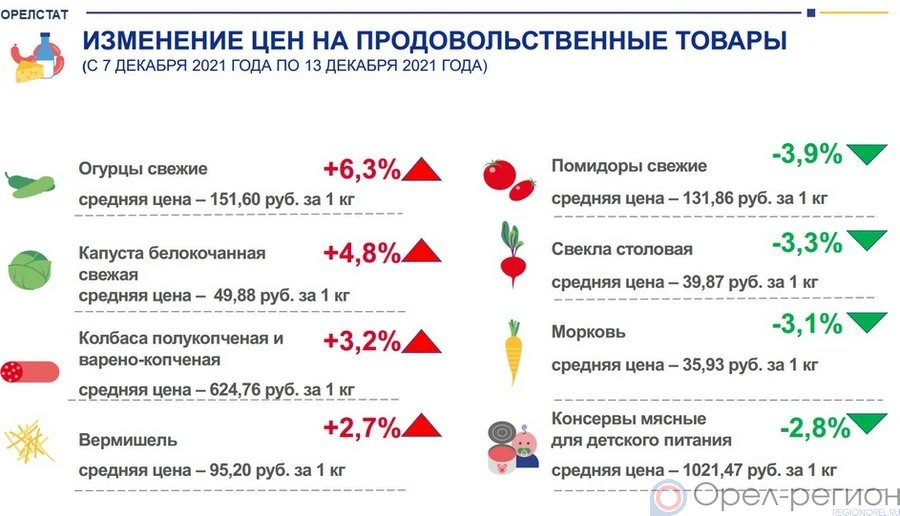 ОРЕЛСТАТ

ИЗМЕНЕНИЕ ЦЕН НА ПРОДОВОЛЬСТВЕННЫЕ ТОВАРЫ
(С 7 ДЕКАБРЯ 2021 ГОДА ПО 13 ДЕКАБРЯ 2021 ГОДА)

Огурцы свежие +6,3%
средняя цена – 151,60 руб. за 1 кг

Капуста белокочанная свежая +4,8%
средняя цена – 49,88 руб. за 1 кг

Колбаса полукопченая и варено-копченая +3,2%
средняя цена – 624,76 руб. за 1 кг

Вермишель +2,7%
средняя цена – 95,20 руб. за 1 кг

Помидоры свежие -3,9%
средняя цена – 131,86 руб. за 1 кг

Свекла столовая -3,3%
средняя цена – 39,87 руб. за 1 кг

Морковь -3,1%
средняя цена – 35,93 руб. за 1 кг

Консервы мясные для детского питания -2,8%
средняя цена – 1021,47 руб. за 1 кг

Орел-регион
REGIONOREL.RU